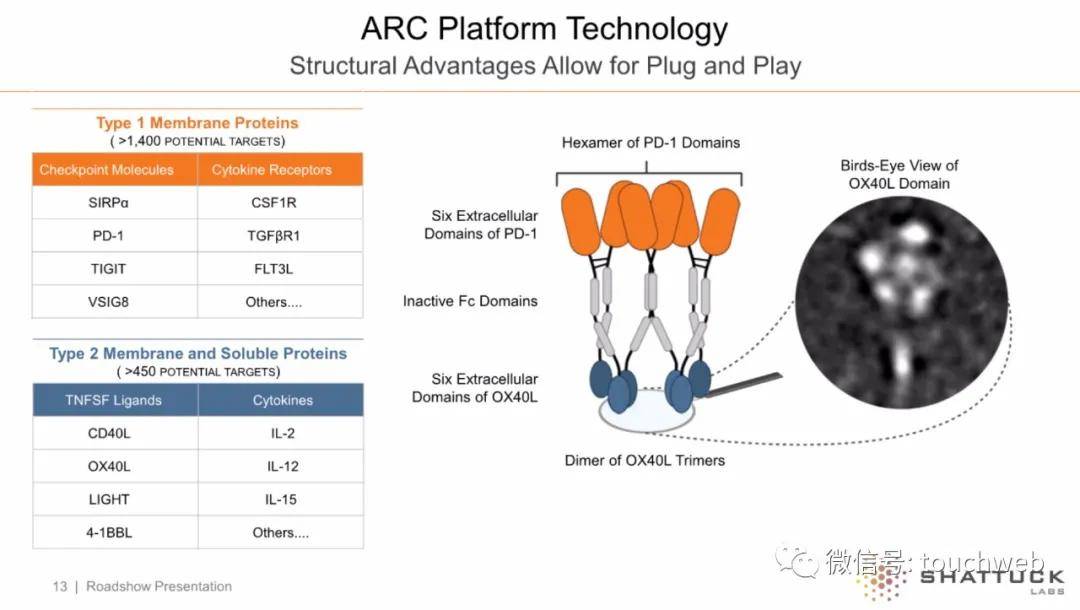 ARC Platform Technology
Structural Advantages Allow for Plug and Play

Type 1 Membrane Proteins
( >1,400 POTENTIAL TARGETS)

| Checkpoint Molecules | Cytokine Receptors |
|---|---|
| SIRPα | CSF1R |
| PD-1 | TGFβR1 |
| TIGIT | FLT3L |
| VSIG8 | Others.... |

Type 2 Membrane and Soluble Proteins
( >450 POTENTIAL TARGETS)

| TNFSF Ligands | Cytokines |
|---|---|
| CD40L | IL-2 |
| OX40L | IL-12 |
| LIGHT | IL-15 |
| 4-1BBL | Others.... |

Hexamer of PD-1 Domains

Six Extracellular Domains of PD-1

Inactive Fc Domains

Six Extracellular Domains of OX40L

Dimer of OX40L Trimers

Birds-Eye View of OX40L Domain

13 | Roadshow Presentation

微信号: touchweb

SHATTUCK LABS